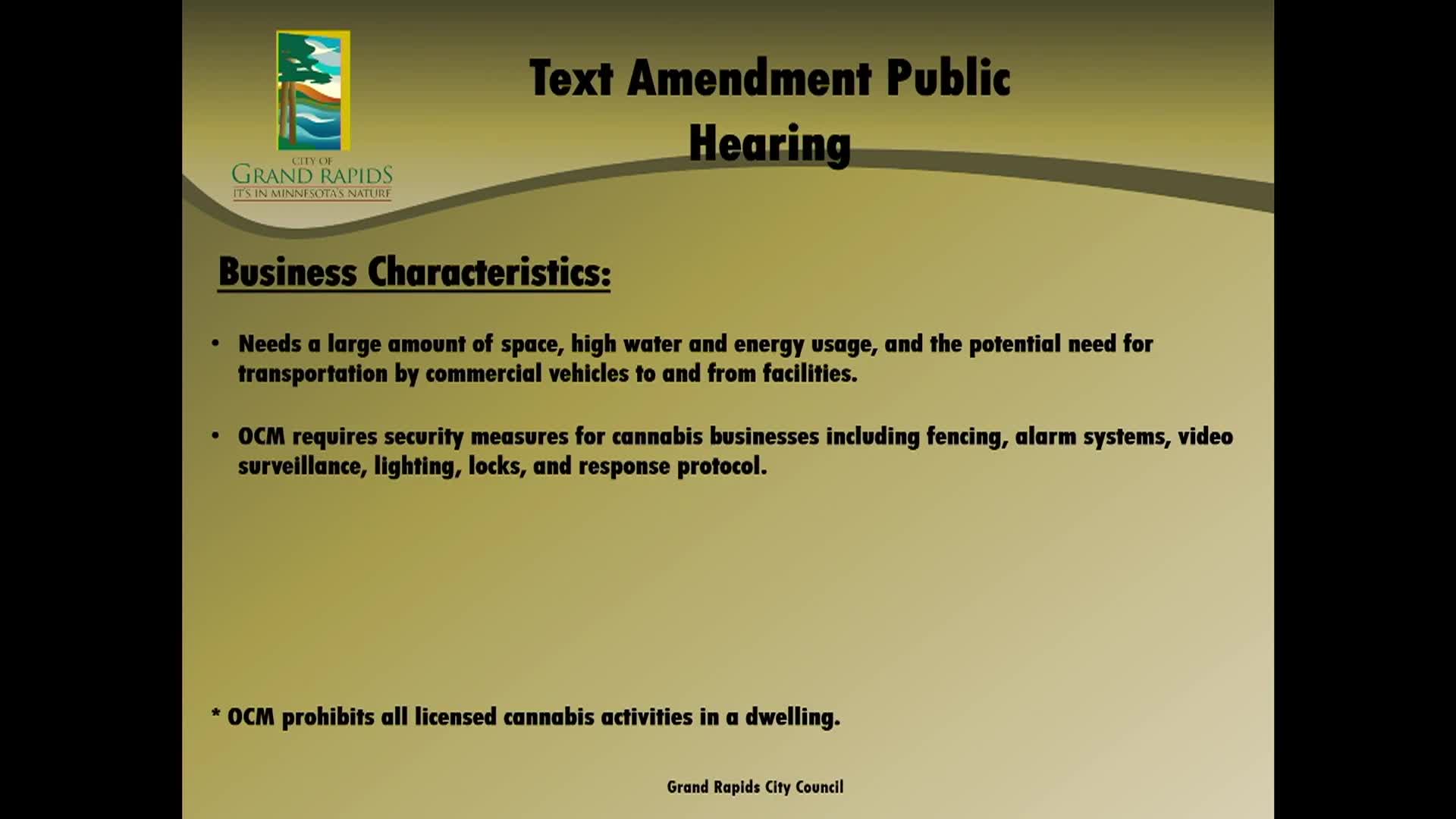 CITY OF
GRAND RAPIDS
IT'S IN MINNESOTA'S NATURE

Text Amendment Public Hearing

Business Characteristics:

• Needs a large amount of space, high water and energy usage, and the potential need for transportation by commercial vehicles to and from facilities.

• OCM requires security measures for cannabis businesses including fencing, alarm systems, video surveillance, lighting, locks, and response protocol.

* OCM prohibits all licensed cannabis activities in a dwelling.

Grand Rapids City Council